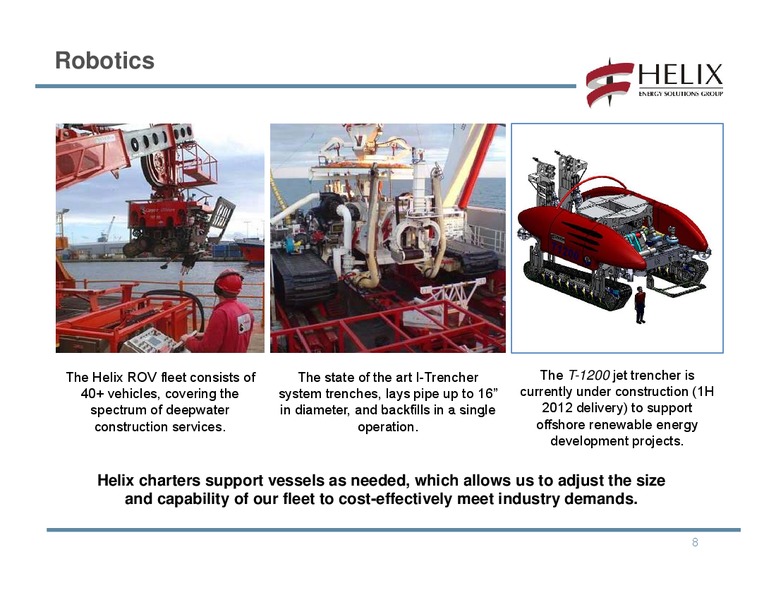 Robotics

HELIX
ENERGY SOLUTIONS GROUP

The Helix ROV fleet consists of 40+ vehicles, covering the spectrum of deepwater construction services.

The state of the art I-Trencher system trenches, lays pipe up to 16" in diameter, and backfills in a single operation.

The T-1200 jet trencher is currently under construction (1H 2012 delivery) to support offshore renewable energy development projects.

Helix charters support vessels as needed, which allows us to adjust the size and capability of our fleet to cost-effectively meet industry demands.

8